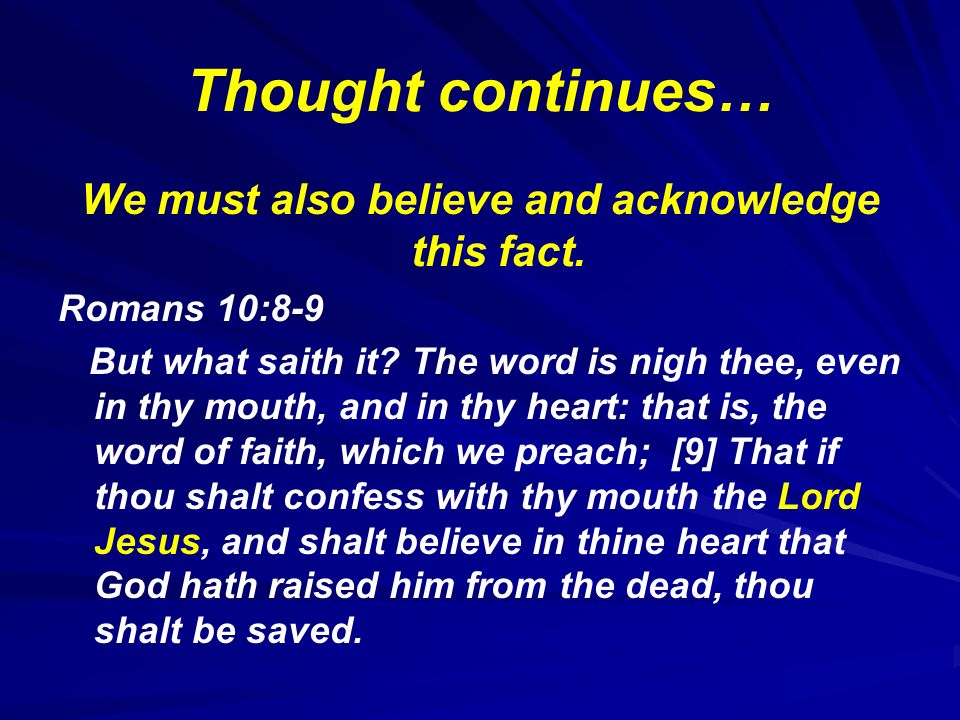 Thought continues…

We must also believe and acknowledge this fact.

Romans 10:8-9

But what saith it? The word is nigh thee, even in thy mouth, and in thy heart: that is, the word of faith, which we preach; [9] That if thou shalt confess with thy mouth the Lord Jesus, and shalt believe in thine heart that God hath raised him from the dead, thou shalt be saved.